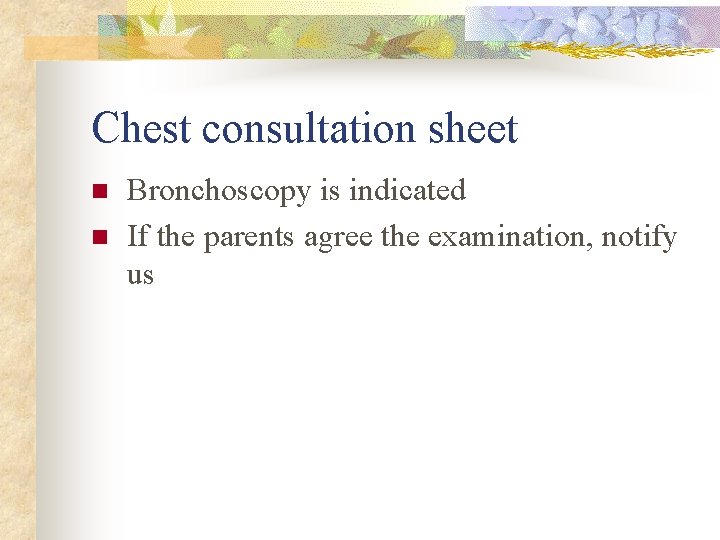 Chest consultation sheet

- Bronchoscopy is indicated
- If the parents agree the examination, notify us